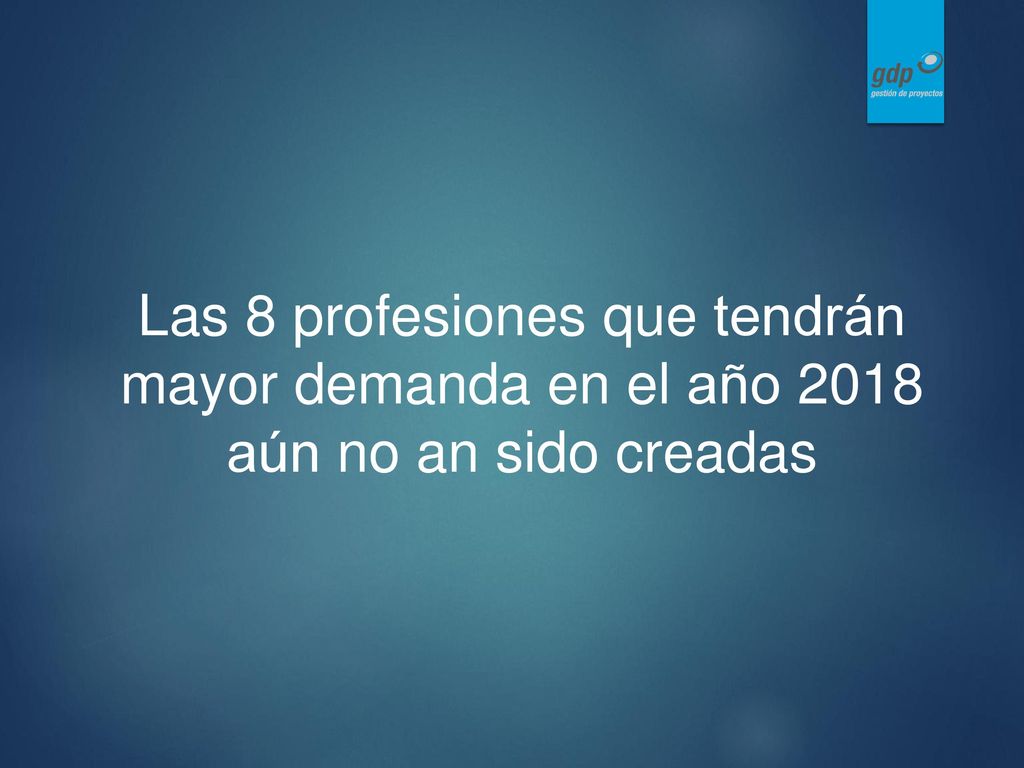 gdp
gestión de proyectos

Las 8 profesiones que tendrán mayor demanda en el año 2018 aún no an sido creadas